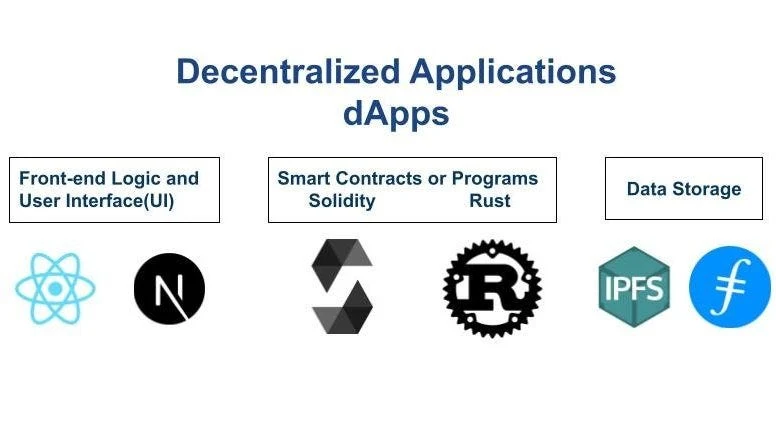 Decentralized Applications
dApps

Front-end Logic and User Interface(UI)

Smart Contracts or Programs
Solidity Rust

Data Storage

N

R

IPFS